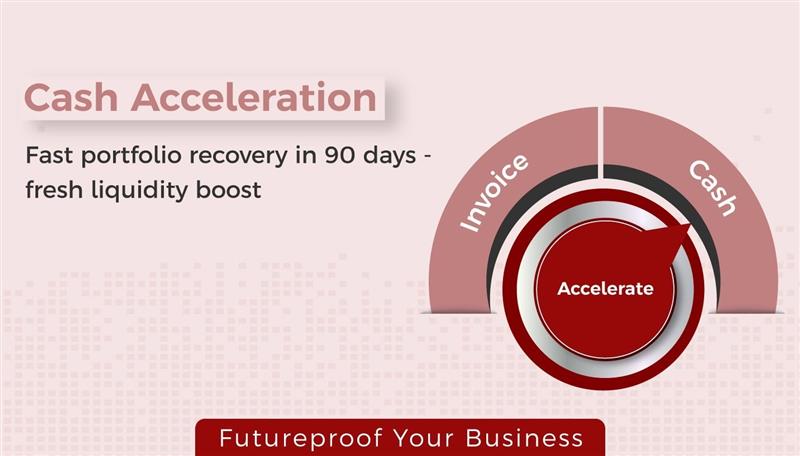 Cash Acceleration

Fast portfolio recovery in 90 days - fresh liquidity boost

Invoice

Cash

Accelerate

Futureproof Your Business